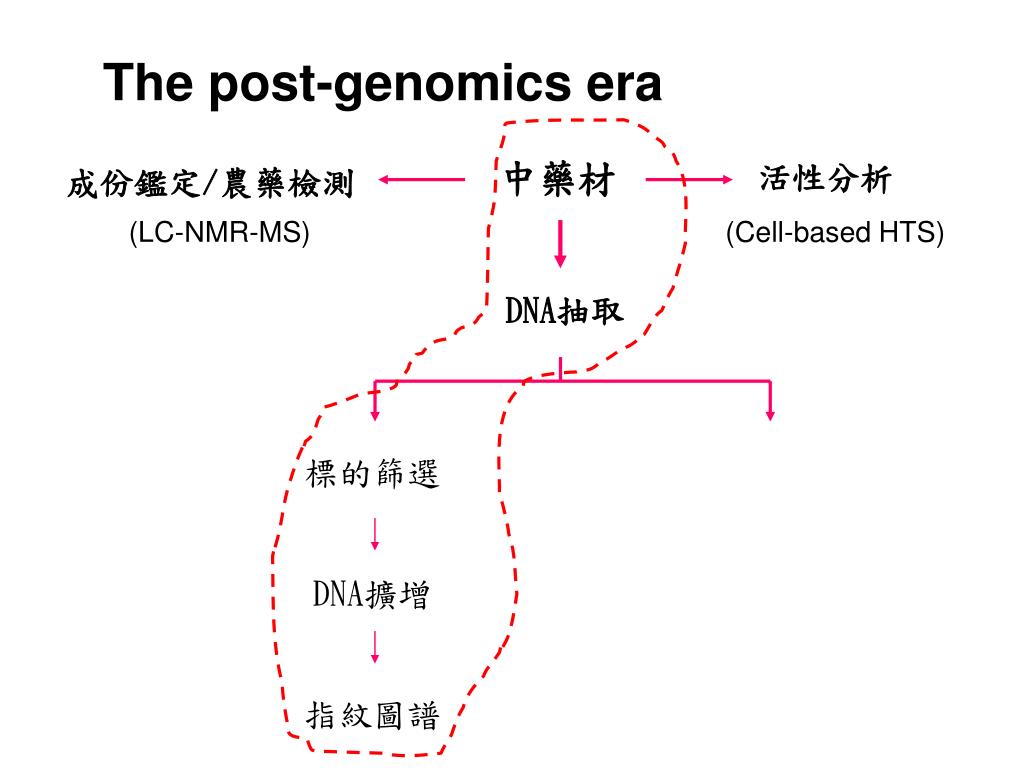 The post-genomics era

成份鑑定/農藥檢測
(LC-NMR-MS)

中藥材

活性分析
(Cell-based HTS)

DNA抽取

標的篩選

DNA擴增

指紋圖譜